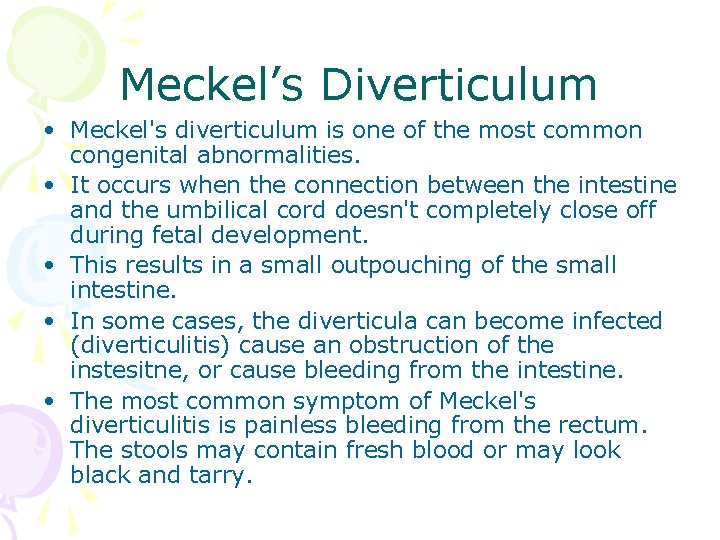 Meckel’s Diverticulum

• Meckel's diverticulum is one of the most common congenital abnormalities.
• It occurs when the connection between the intestine and the umbilical cord doesn't completely close off during fetal development.
• This results in a small outpouching of the small intestine.
• In some cases, the diverticula can become infected (diverticulitis) cause an obstruction of the instesitne, or cause bleeding from the intestine.
• The most common symptom of Meckel's diverticulitis is painless bleeding from the rectum. The stools may contain fresh blood or may look black and tarry.